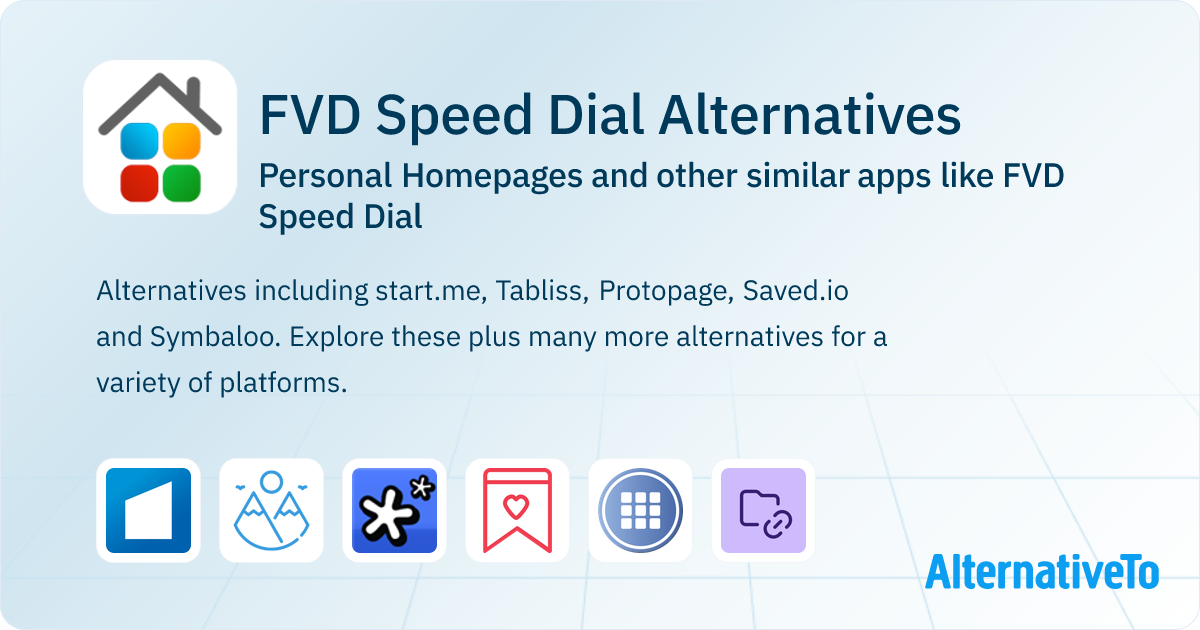 FVD Speed Dial Alternatives

Personal Homepages and other similar apps like FVD Speed Dial

Alternatives including start.me, Tabliss, Protopage, Saved.io and Symbaloo. Explore these plus many more alternatives for a variety of platforms.

AlternativeTo